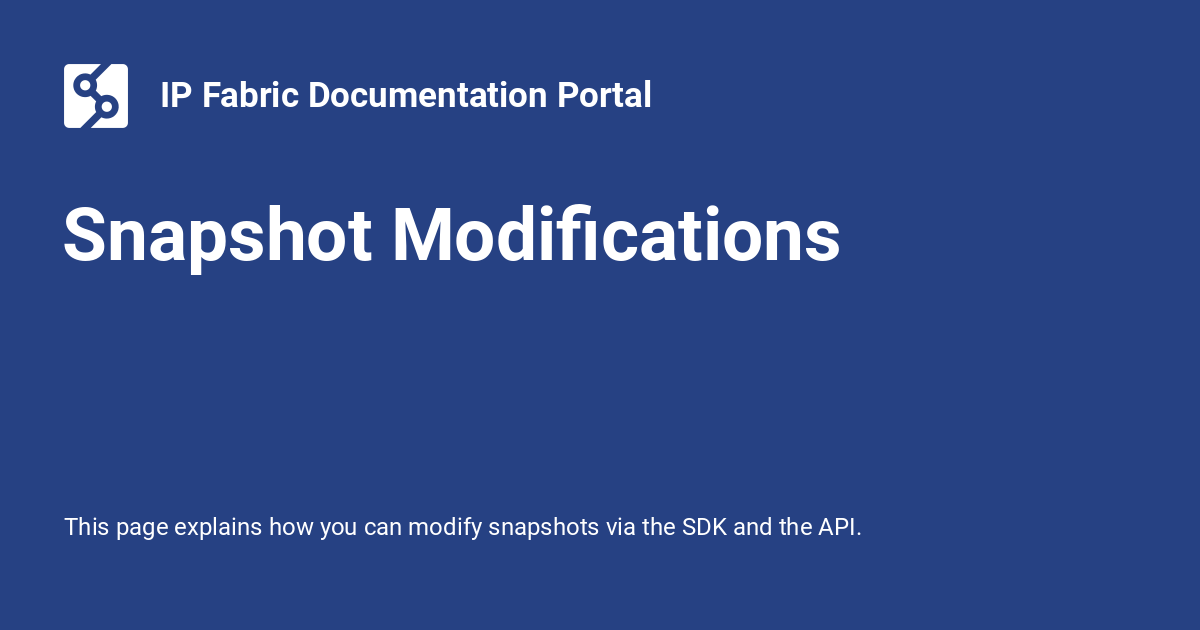 IP Fabric Documentation Portal

Snapshot Modifications

This page explains how you can modify snapshots via the SDK and the API.